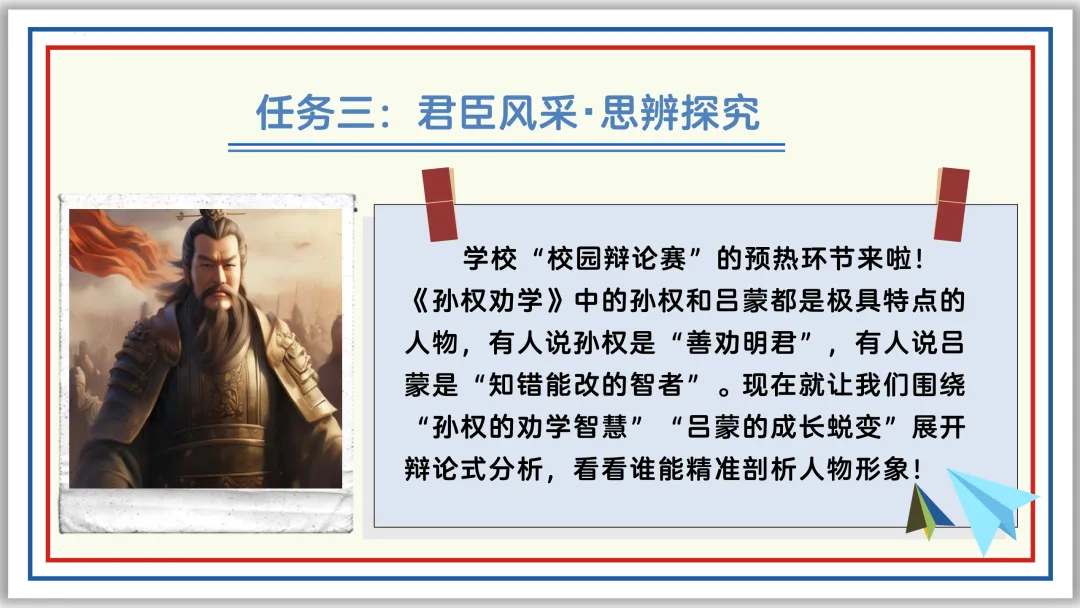 任务三：君臣风采·思辨探究

学校“校园辩论赛”的预热环节来啦！《孙权劝学》中的孙权和吕蒙都是极具特点的人物，有人说孙权是“善劝明君”，有人说吕蒙是“知错能改的智者”。现在就让我们围绕“孙权的劝学智慧”“吕蒙的成长蜕变”展开辩论式分析，看看谁能精准剖析人物形象！